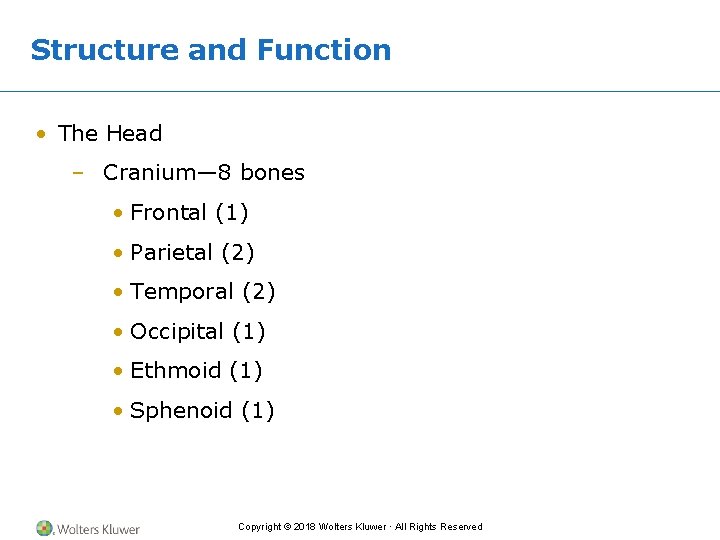 Structure and Function

• The Head

– Cranium—8 bones

• Frontal (1)

• Parietal (2)

• Temporal (2)

• Occipital (1)

• Ethmoid (1)

• Sphenoid (1)

Wolters Kluwer

Copyright © 2018 Wolters Kluwer · All Rights Reserved